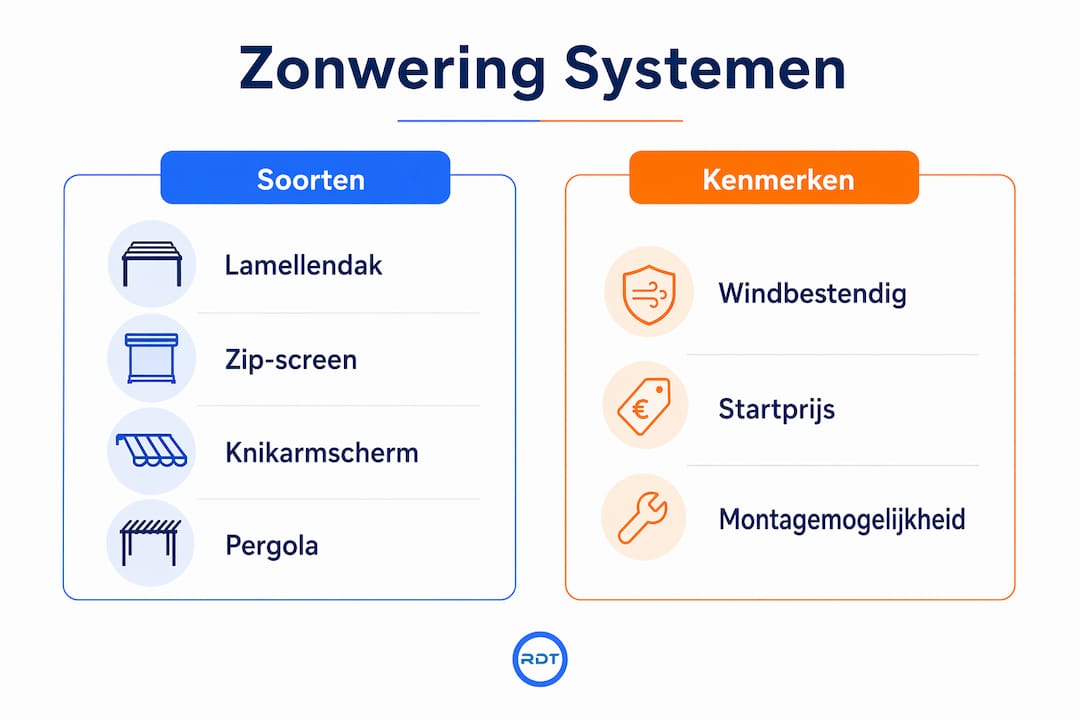 Zonwering Systemen

Soorten

Lamellendak

Zip-screen

Knikarmscherm

Pergola

Kenmerken

Windbestendig

€

Startprijs

Montagemogelijkheid

RDT